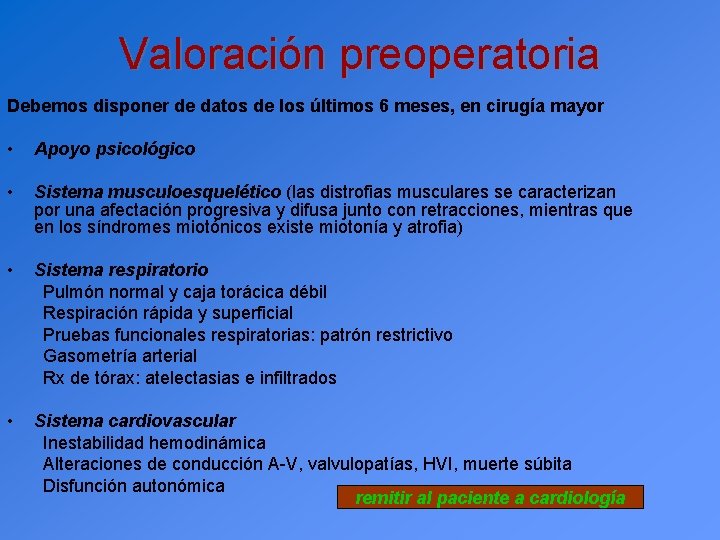 Valoración preoperatoria

Debemos disponer de datos de los últimos 6 meses, en cirugía mayor

• Apoyo psicológico

• Sistema musculoesquelético (las distrofias musculares se caracterizan por una afectación progresiva y difusa junto con retracciones, mientras que en los síndromes miotónicos existe miotonía y atrofia)

• Sistema respiratorio
Pulmón normal y caja torácica débil
Respiración rápida y superficial
Pruebas funcionales respiratorias: patrón restrictivo
Gasometría arterial
Rx de tórax: atelectasias e infiltrados

• Sistema cardiovascular
Inestabilidad hemodinámica
Alteraciones de conducción A-V, valvulopatías, HVI, muerte súbita
Disfunción autonómica

remitir al paciente a cardiología